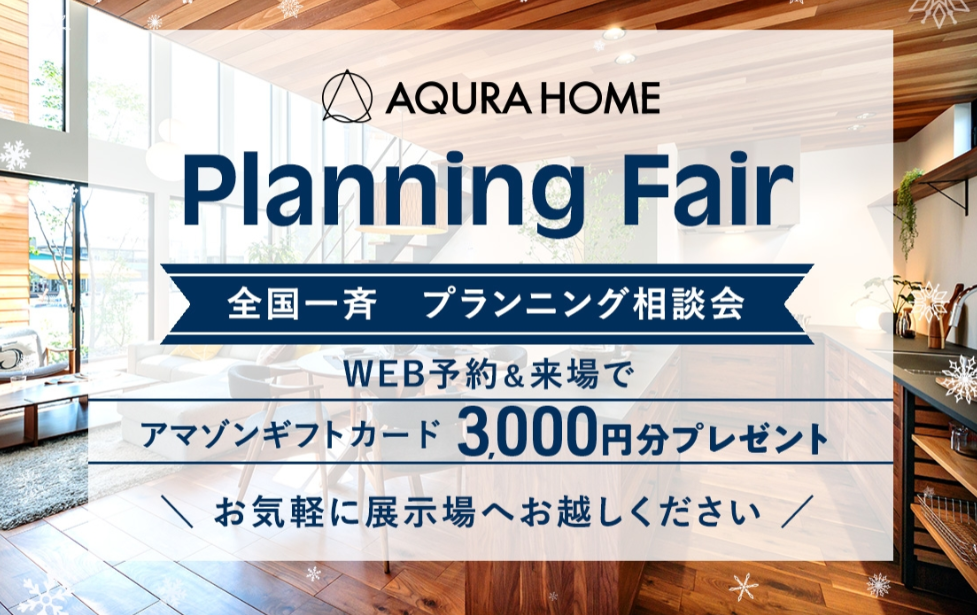 AQURA HOME

Planning Fair

全国一斉　プランニング相談会

WEB予約＆来場で

アマゾンギフトカード 3,000円分プレゼント

＼ お気軽に展示場へお越しください ／